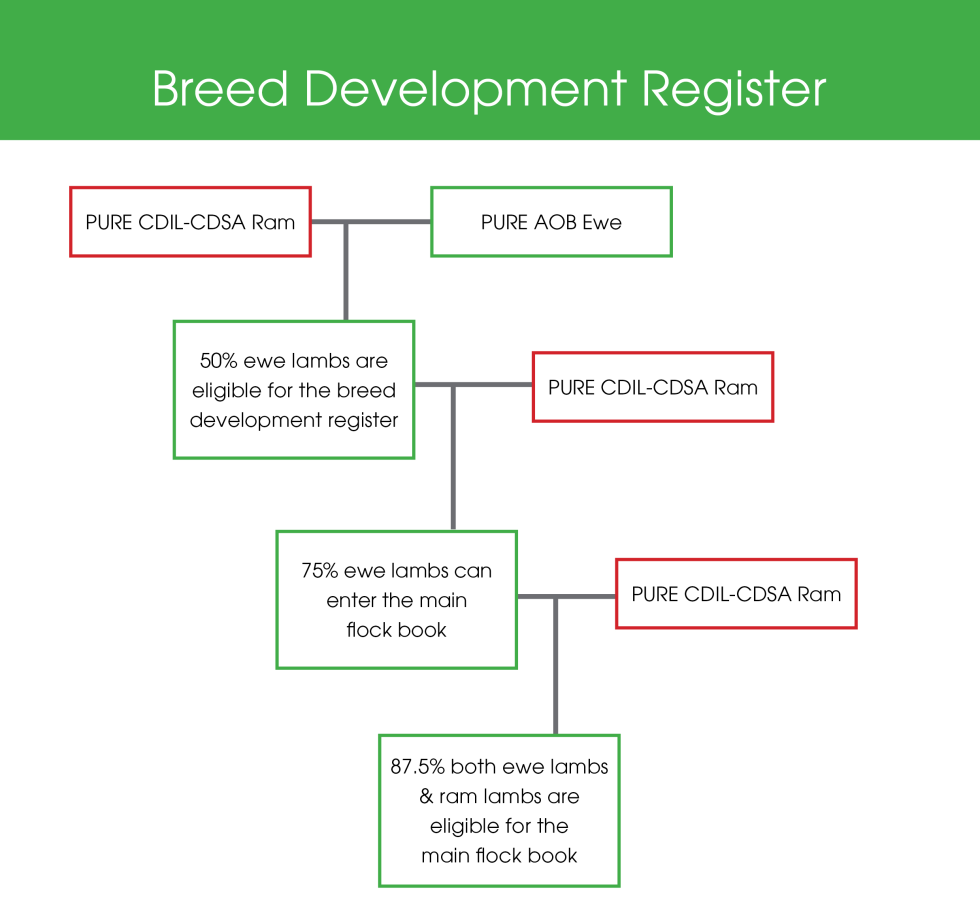 Breed Development Register

PURE CDIL-CDSA Ram

PURE AOB Ewe

50% ewe lambs are eligible for the breed development register

PURE CDIL-CDSA Ram

75% ewe lambs can enter the main flock book

PURE CDIL-CDSA Ram

87.5% both ewe lambs & ram lambs are eligible for the main flock book